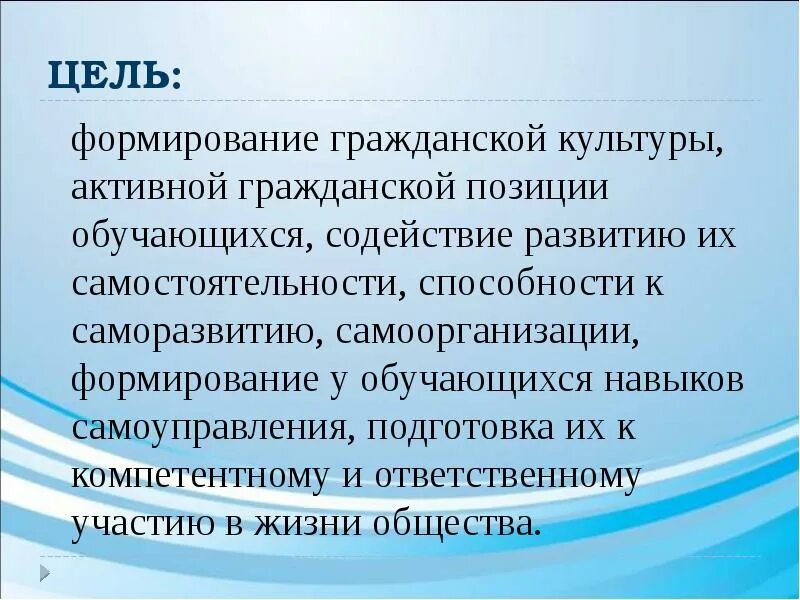 ЦЕЛЬ:

формирование гражданской культуры, активной гражданской позиции обучающихся, содействие развитию их самостоятельности, способности к саморазвитию, самоорганизации, формирование у обучающихся навыков самоуправления, подготовка их к компетентному и ответственному участию в жизни общества.